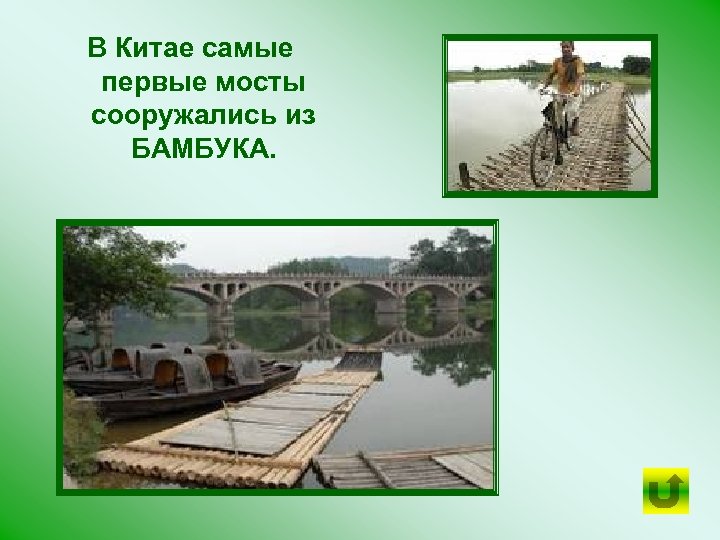 В Китае самые первые мосты сооружались из БАМБУКА.